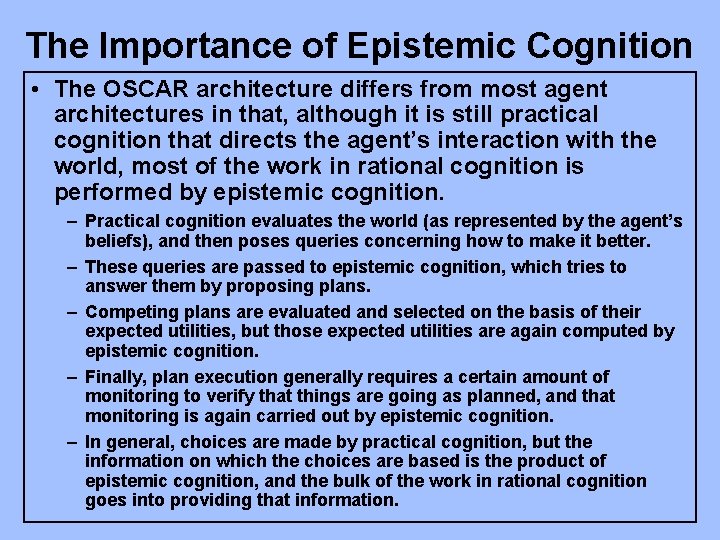 The Importance of Epistemic Cognition

• The OSCAR architecture differs from most agent architectures in that, although it is still practical cognition that directs the agent's interaction with the world, most of the work in rational cognition is performed by epistemic cognition.

– Practical cognition evaluates the world (as represented by the agent's beliefs), and then poses queries concerning how to make it better.

– These queries are passed to epistemic cognition, which tries to answer them by proposing plans.

– Competing plans are evaluated and selected on the basis of their expected utilities, but those expected utilities are again computed by epistemic cognition.

– Finally, plan execution generally requires a certain amount of monitoring to verify that things are going as planned, and that monitoring is again carried out by epistemic cognition.

– In general, choices are made by practical cognition, but the information on which the choices are based is the product of epistemic cognition, and the bulk of the work in rational cognition goes into providing that information.